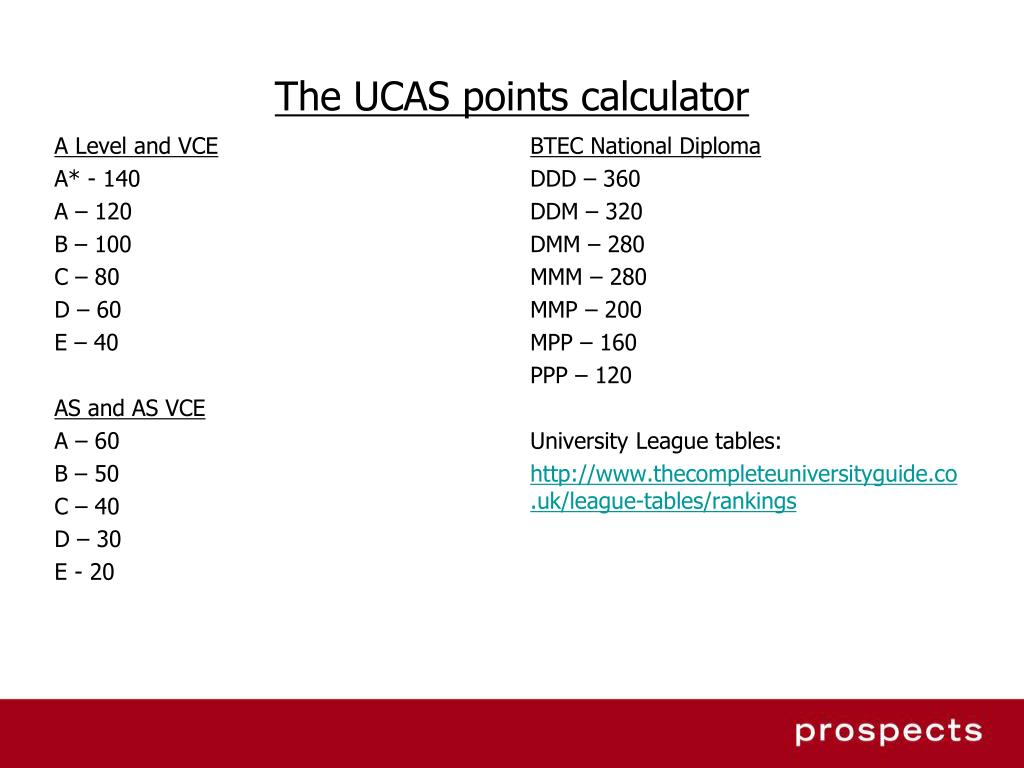 The UCAS points calculator

A Level and VCE
A* - 140
A – 120
B – 100
C – 80
D – 60
E – 40

AS and AS VCE
A – 60
B – 50
C – 40
D – 30
E - 20

BTEC National Diploma
DDD – 360
DDM – 320
DMM – 280
MMM – 280
MMP – 200
MPP – 160
PPP – 120

University League tables:
http://www.thecompleteuniversityguide.co.uk/league-tables/rankings

prospects